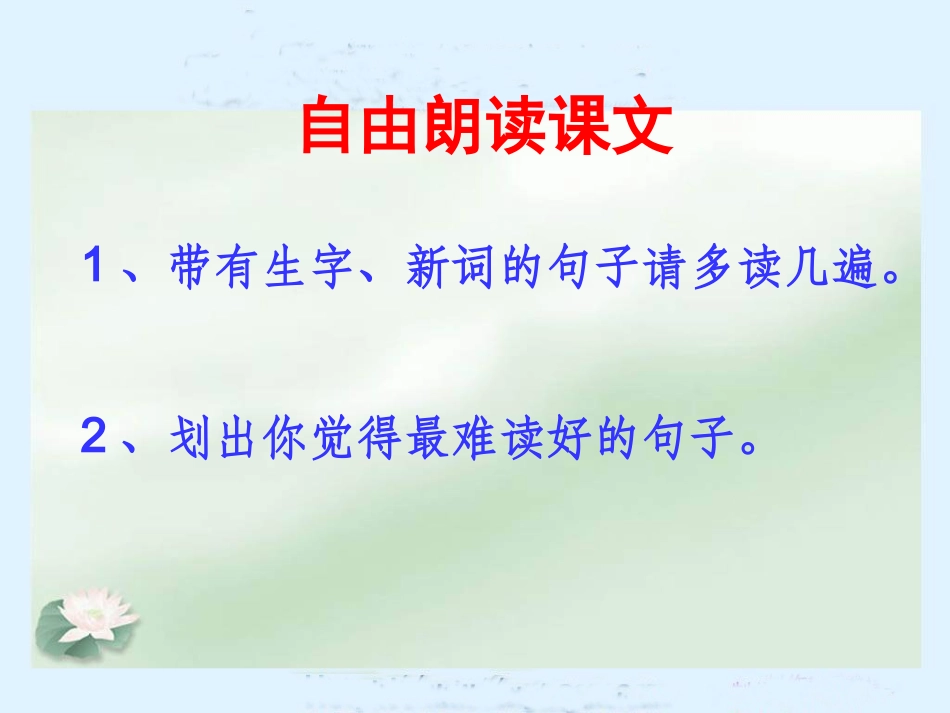 自由朗读课文

1、带有生字、新词的句子请多读几遍。

2、划出你觉得最难读好的句子。